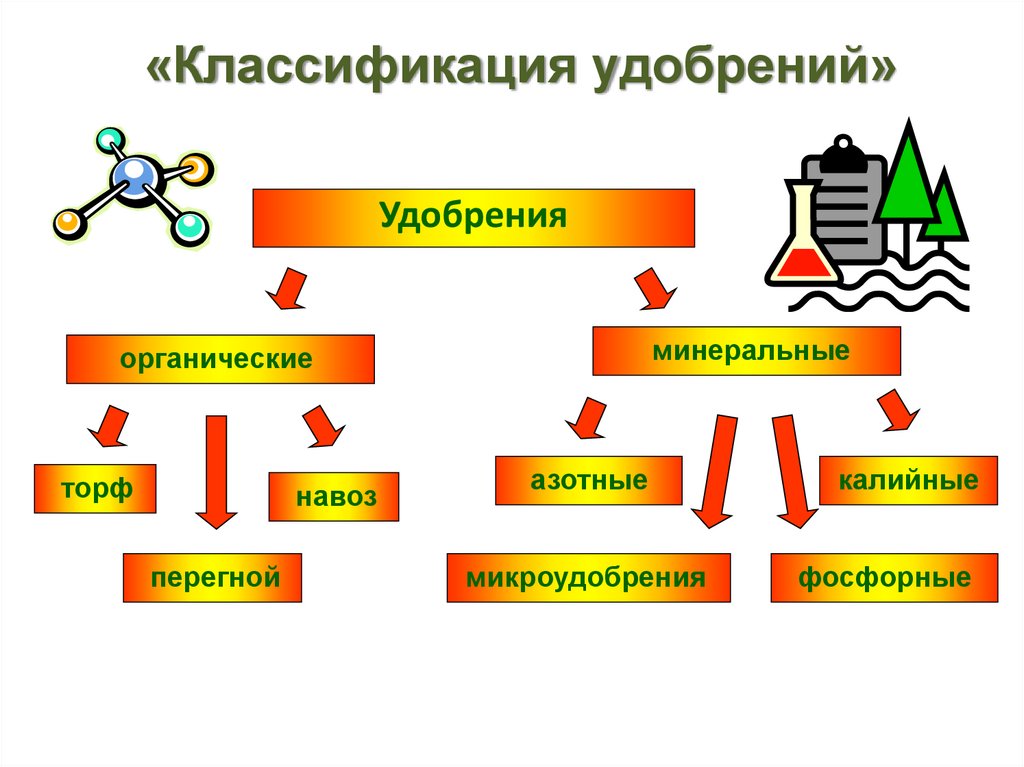 «Классификация удобрений»

Удобрения

органические

минеральные

торф

навоз

перегной

азотные

калийные

микроудобрения

фосфорные